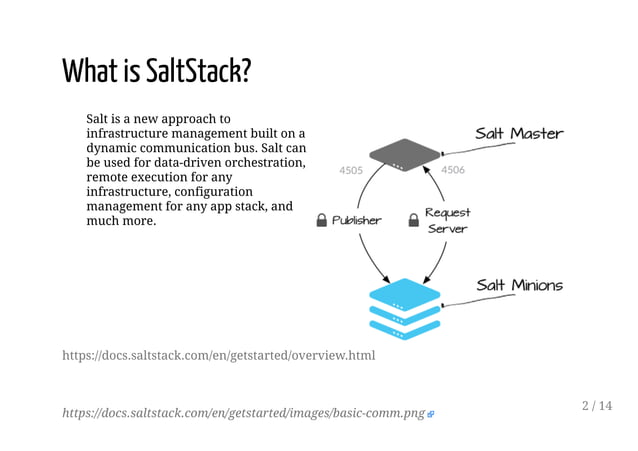 What is SaltStack?

Salt is a new approach to infrastructure management built on a dynamic communication bus. Salt can be used for data-driven orchestration, remote execution for any infrastructure, configuration management for any app stack, and much more.

Salt Master

4505

4506

Publisher

Request Server

Salt Minions

https://docs.saltstack.com/en/getstarted/overview.html

https://docs.saltstack.com/en/getstarted/images/basic-comm.png

2 / 14